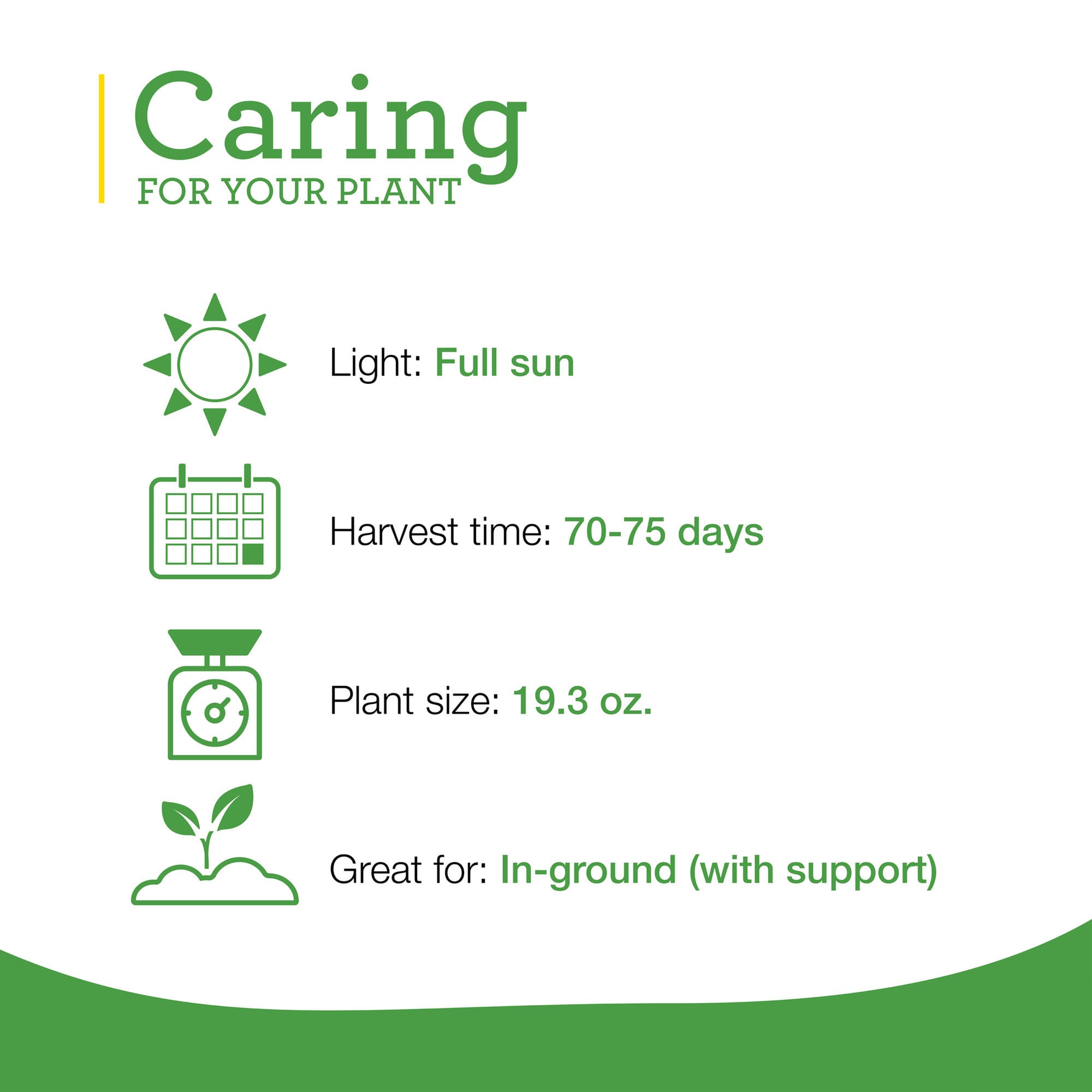 Caring
FOR YOUR PLANT

Light: Full sun

Harvest time: 70-75 days

Plant size: 19.3 oz.

Great for: In-ground (with support)